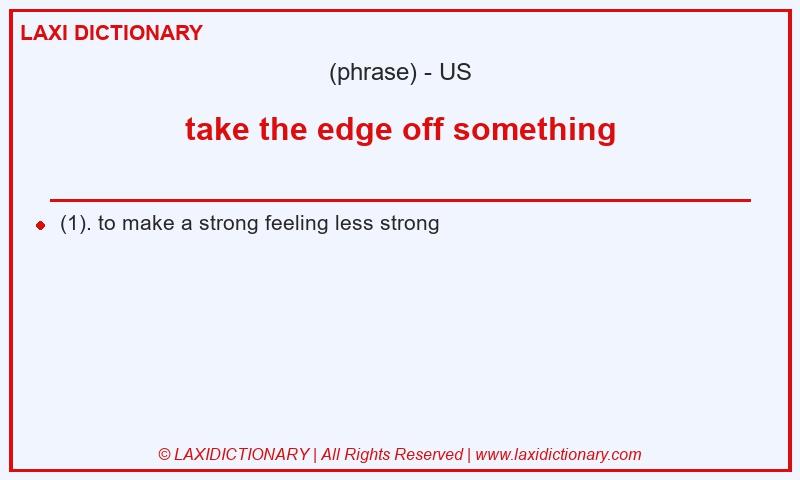 LAXI DICTIONARY

(phrase) - US

take the edge off something

(1). to make a strong feeling less strong

© LAXIDICTIONARY | All Rights Reserved | www.laxidictionary.com